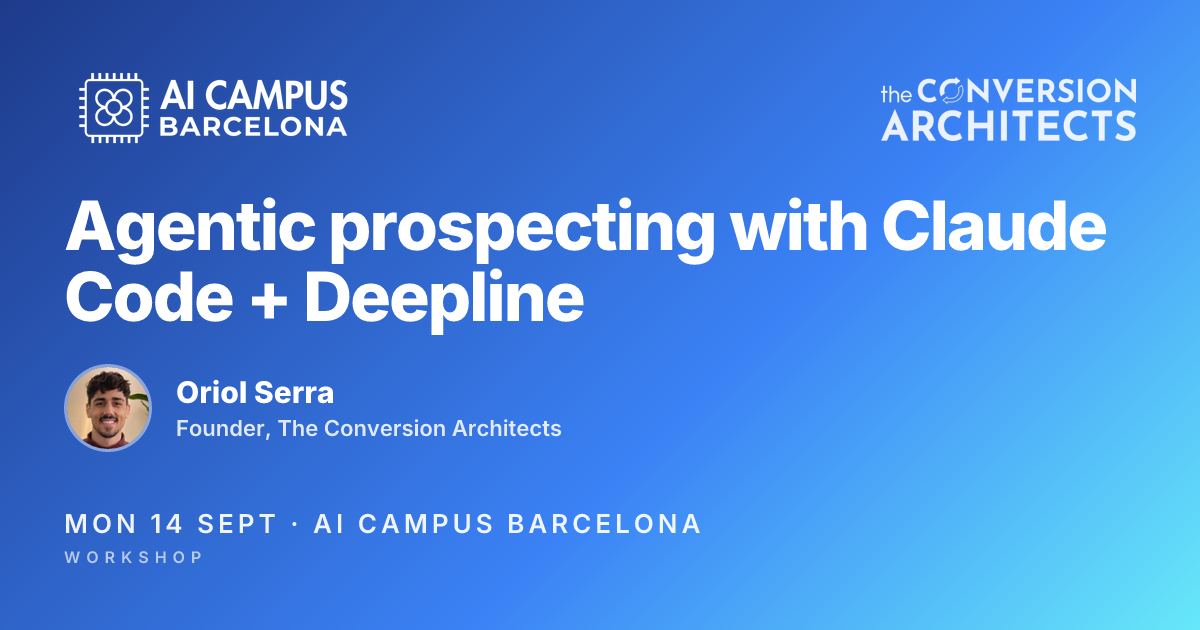 AI CAMPUS
BARCELONA

the CONVERSION
ARCHITECTS

Agentic prospecting with Claude Code + Deepline

Oriol Serra
Founder, The Conversion Architects

MON 14 SEPT · AI CAMPUS BARCELONA
WORKSHOP